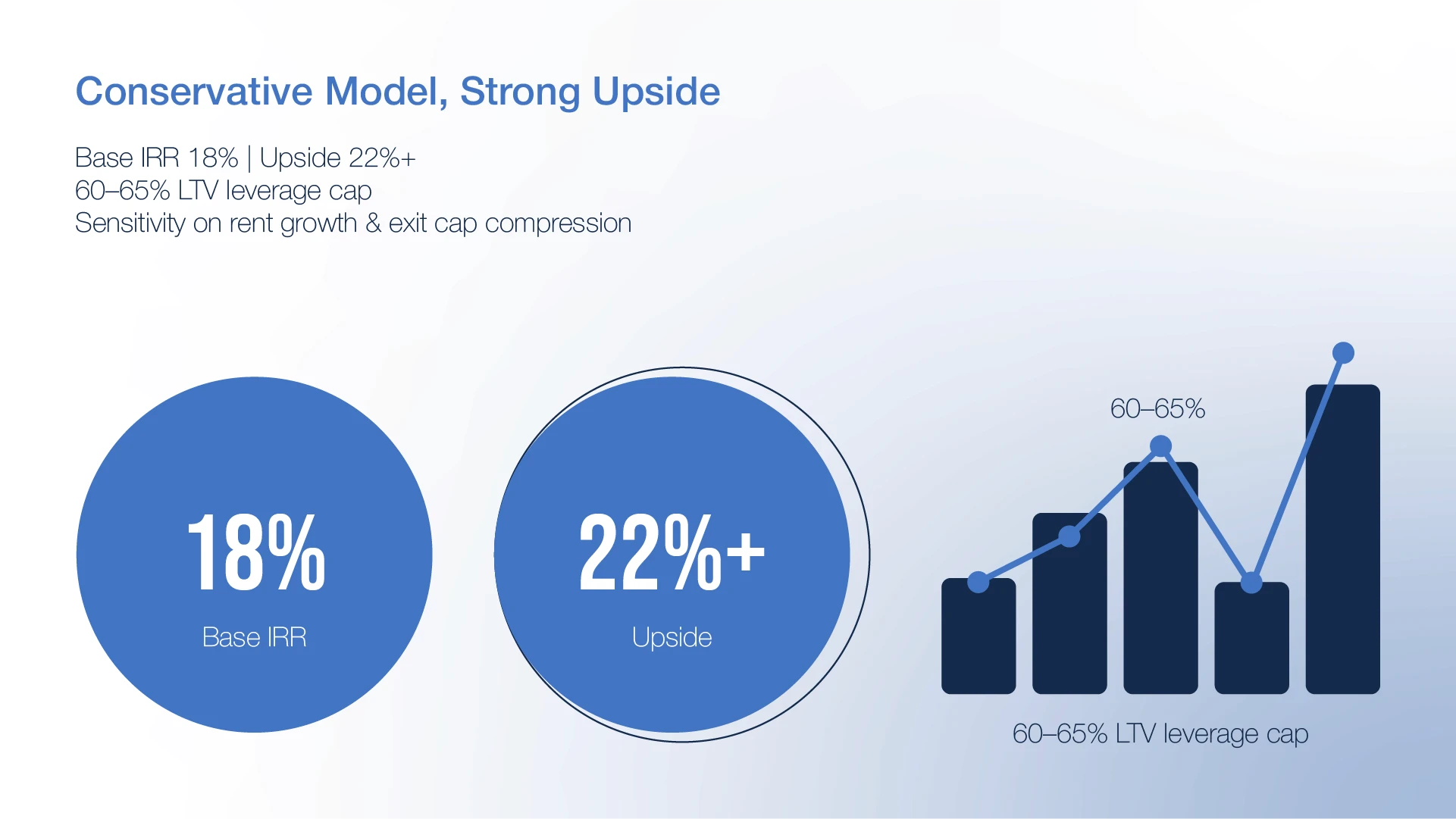 Conservative Model, Strong Upside

Base IRR 18% | Upside 22%+
60–65% LTV leverage cap
Sensitivity on rent growth & exit cap compression

18%
Base IRR

22%+
Upside

60–65%

60–65% LTV leverage cap